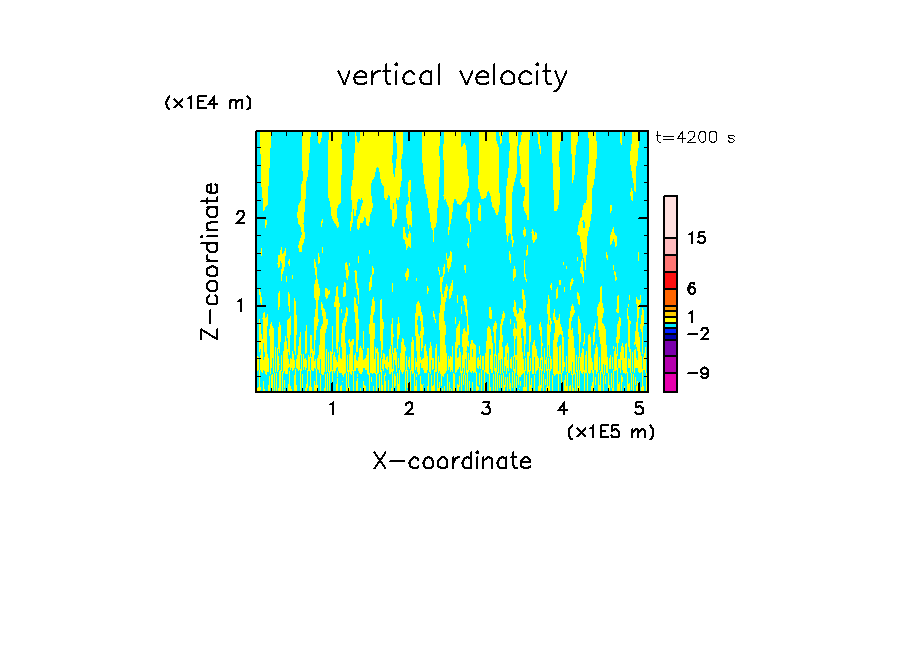 vertical velocity

(x1E4 m)

t=4200 s

Z-coordinate

2

1

15

6

1

−2

−9

1 2 3 4 5

(x1E5 m)

X-coordinate